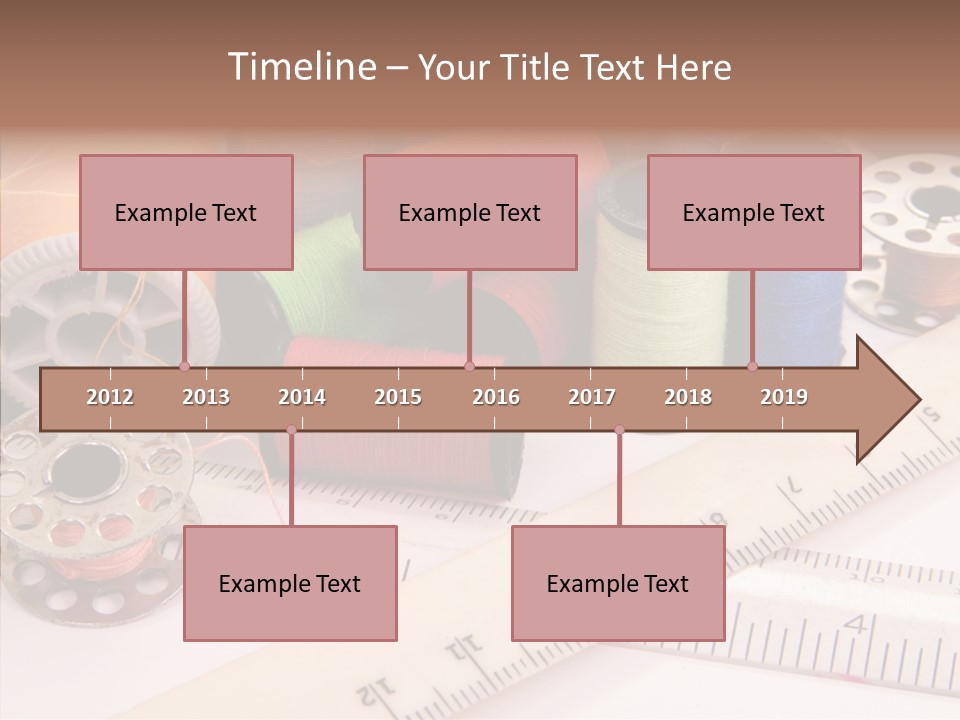 Timeline – Your Title Text Here

Example Text

Example Text

Example Text

2012 2013 2014 2015 2016 2017 2018 2019

Example Text

Example Text